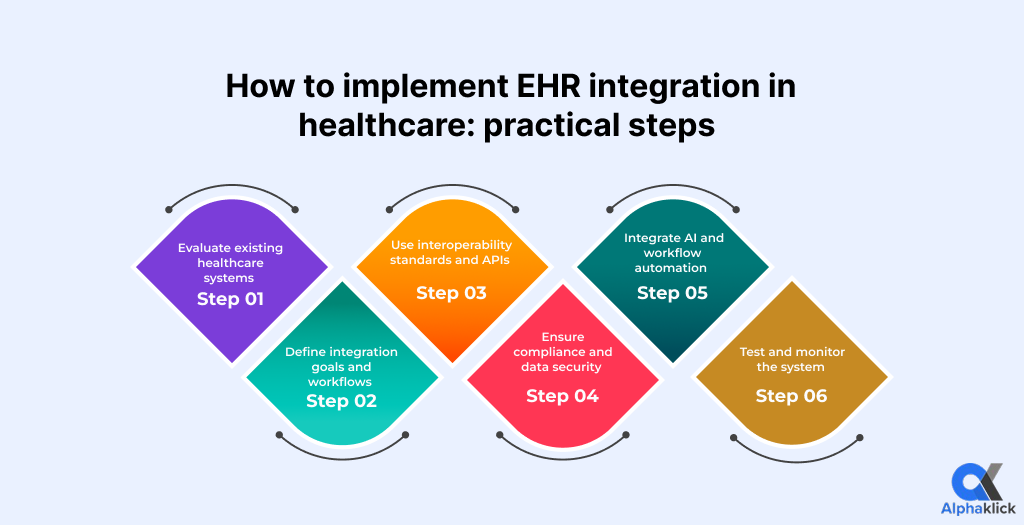 How to implement EHR integration in healthcare: practical steps

Evaluate existing healthcare systems
Step 01

Define integration goals and workflows
Step 02

Use interoperability standards and APIs
Step 03

Ensure compliance and data security
Step 04

Integrate AI and workflow automation
Step 05

Test and monitor the system
Step 06

Alphaklick